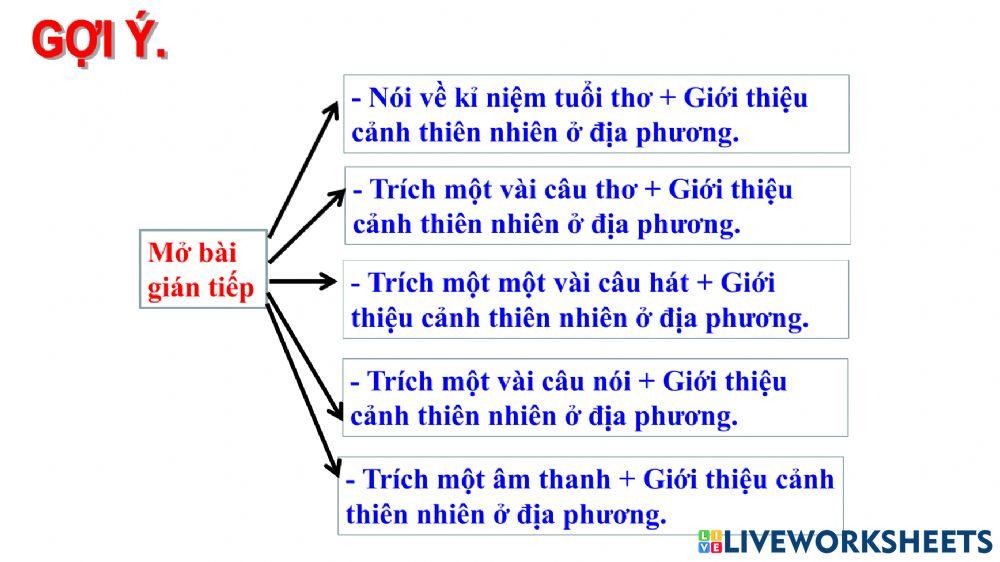 GỢI Ý.

Mở bài gián tiếp

- Nói về kỉ niệm tuổi thơ + Giới thiệu cảnh thiên nhiên ở địa phương.

- Trích một vài câu thơ + Giới thiệu cảnh thiên nhiên ở địa phương.

- Trích một một vài câu hát + Giới thiệu cảnh thiên nhiên ở địa phương.

- Trích một vài câu nói + Giới thiệu cảnh thiên nhiên ở địa phương.

- Trích một âm thanh + Giới thiệu cảnh thiên nhiên ở địa phương.

LIVEWORKSHEETS